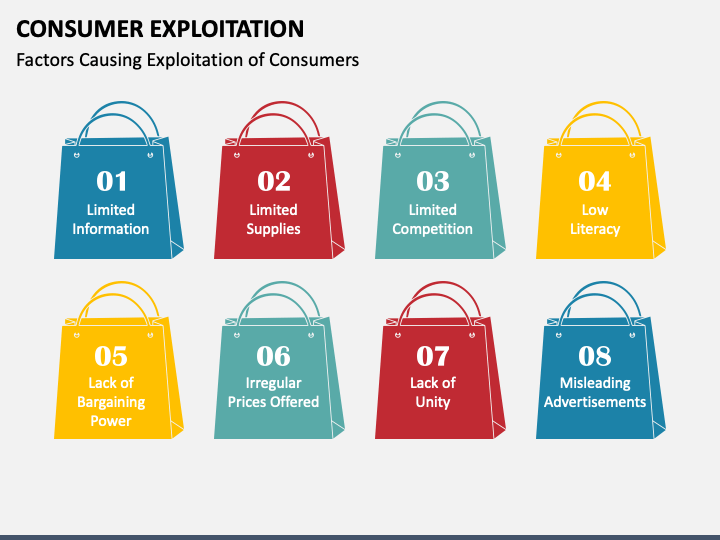 CONSUMER EXPLOITATION

Factors Causing Exploitation of Consumers

01
Limited Information

02
Limited Supplies

03
Limited Competition

04
Low Literacy

05
Lack of Bargaining Power

06
Irregular Prices Offered

07
Lack of Unity

08
Misleading Advertisements